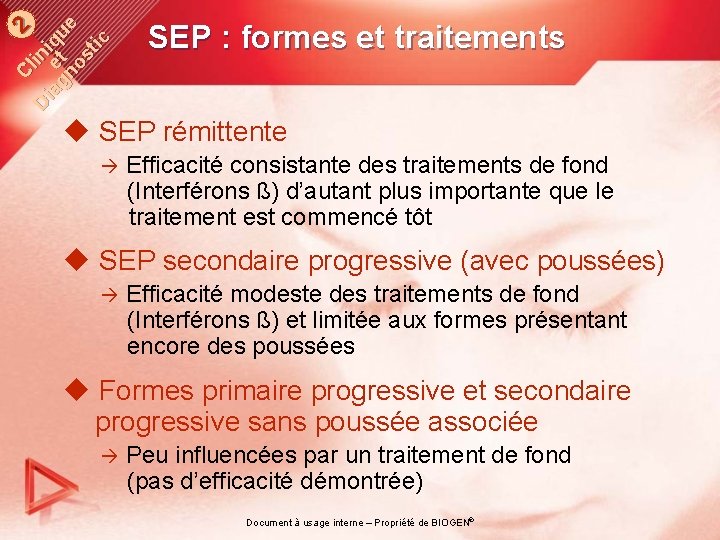 2 Clinique et Diagnostic

SEP : formes et traitements

◆ SEP rémittente

→ Efficacité consistante des traitements de fond (Interférons ß) d'autant plus importante que le traitement est commencé tôt

◆ SEP secondaire progressive (avec poussées)

→ Efficacité modeste des traitements de fond (Interférons ß) et limitée aux formes présentant encore des poussées

◆ Formes primaire progressive et secondaire progressive sans poussée associée

→ Peu influencées par un traitement de fond (pas d'efficacité démontrée)

Document à usage interne – Propriété de BIOGEN®